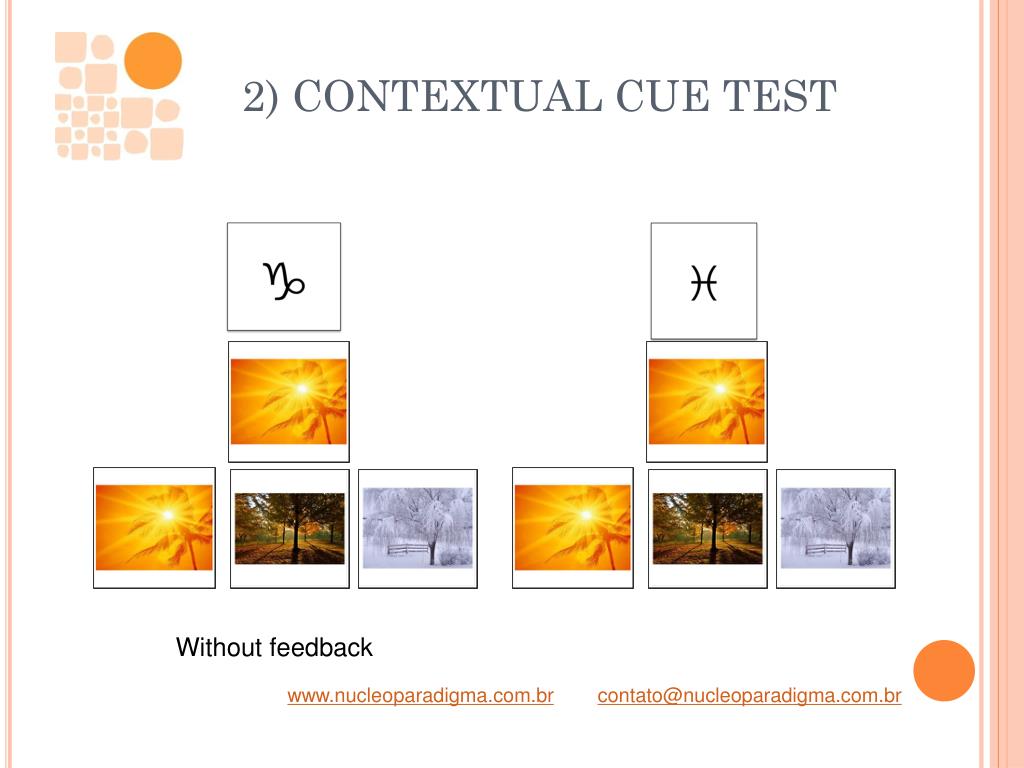 2) CONTEXTUAL CUE TEST

♑

♓

Without feedback

www.nucleoparadigma.com.br contato@nucleoparadigma.com.br